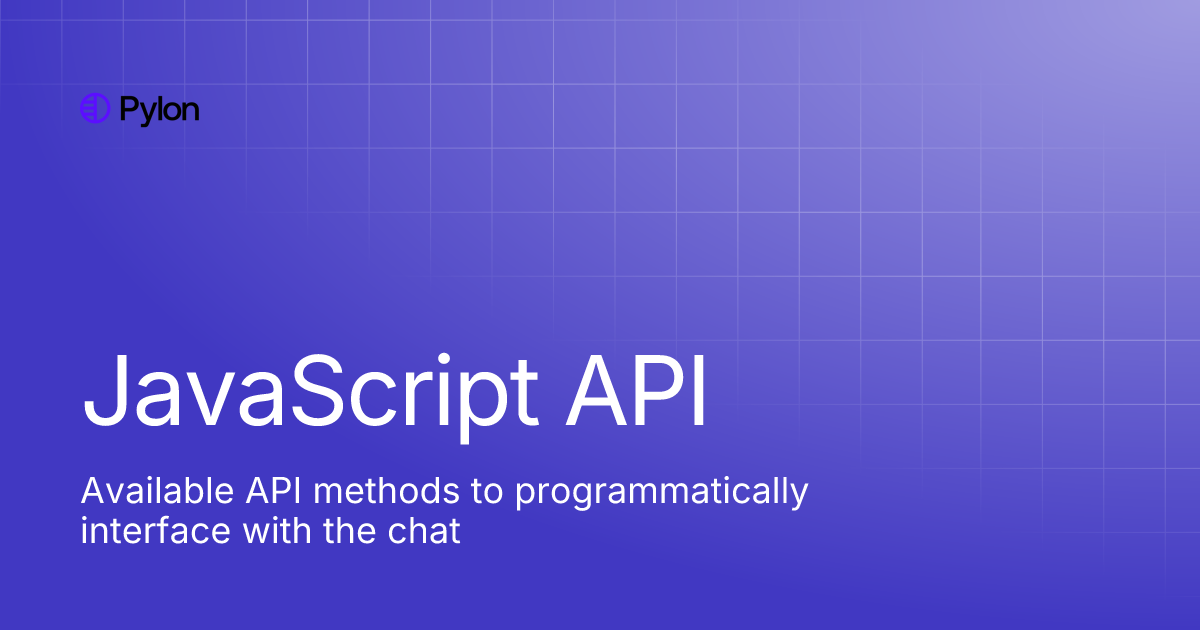 Pylon

JavaScript API

Available API methods to programmatically interface with the chat